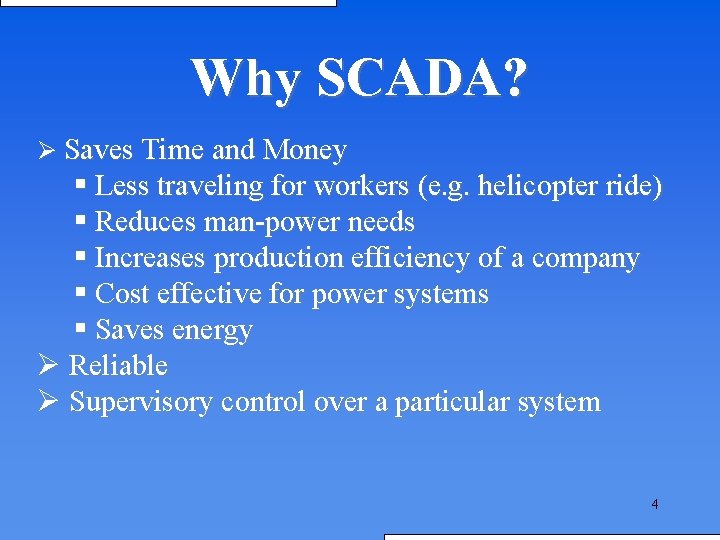 Why SCADA?

➢ Saves Time and Money
▪ Less traveling for workers (e.g. helicopter ride)
▪ Reduces man-power needs
▪ Increases production efficiency of a company
▪ Cost effective for power systems
▪ Saves energy
➢ Reliable
➢ Supervisory control over a particular system

4